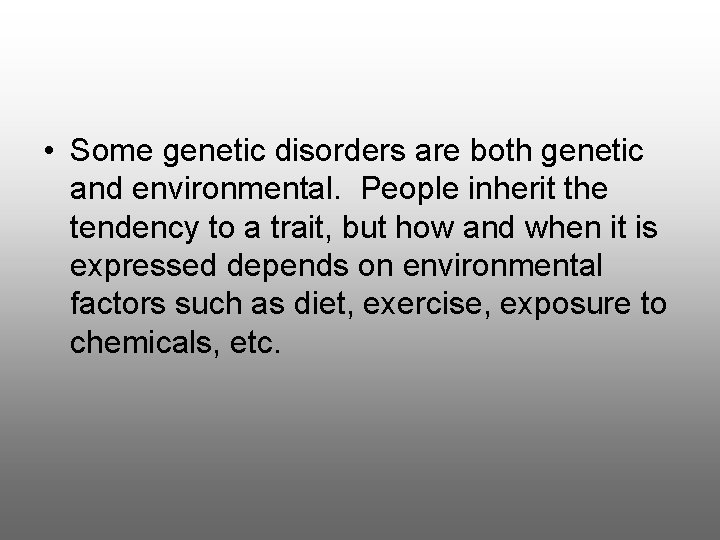 • Some genetic disorders are both genetic and environmental. People inherit the tendency to a trait, but how and when it is expressed depends on environmental factors such as diet, exercise, exposure to chemicals, etc.